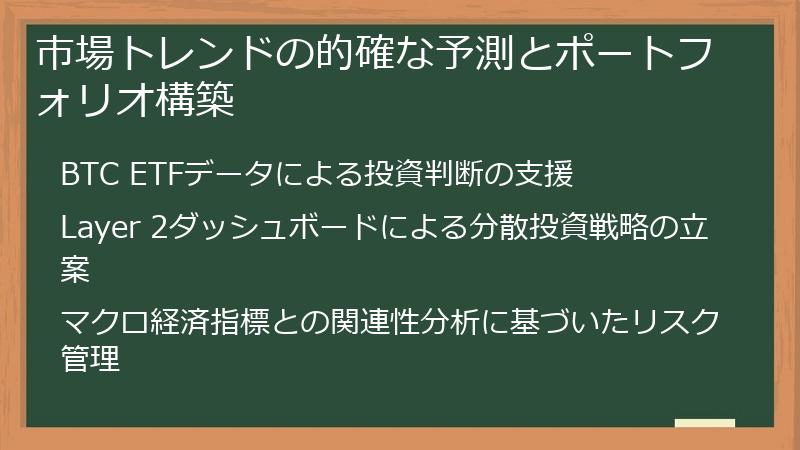 市場トレンドの的確な予測とポートフォリオ構築

BTC ETFデータによる投資判断の支援

Layer 2ダッシュボードによる分散投資戦略の立案

マクロ経済指標との関連性分析に基づいたリスク管理